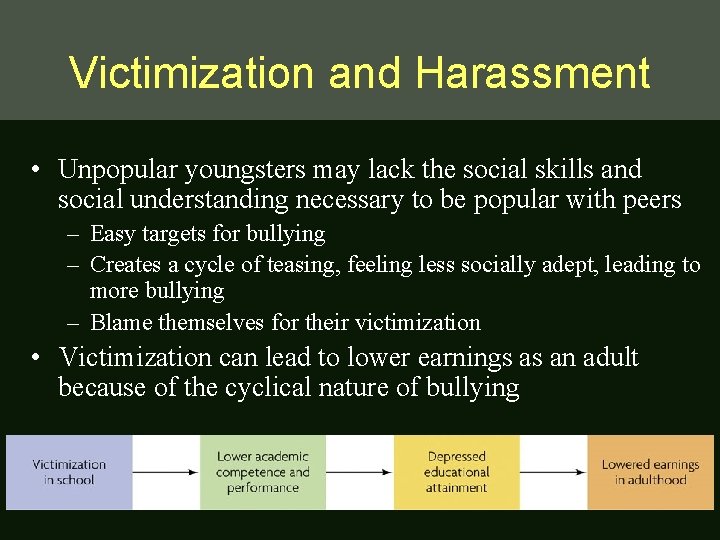 Victimization and Harassment

• Unpopular youngsters may lack the social skills and social understanding necessary to be popular with peers
– Easy targets for bullying
– Creates a cycle of teasing, feeling less socially adept, leading to more bullying
– Blame themselves for their victimization
• Victimization can lead to lower earnings as an adult because of the cyclical nature of bullying

Victimization in school

Lower academic competence and performance

Depressed educational attainment

Lowered earnings in adulthood